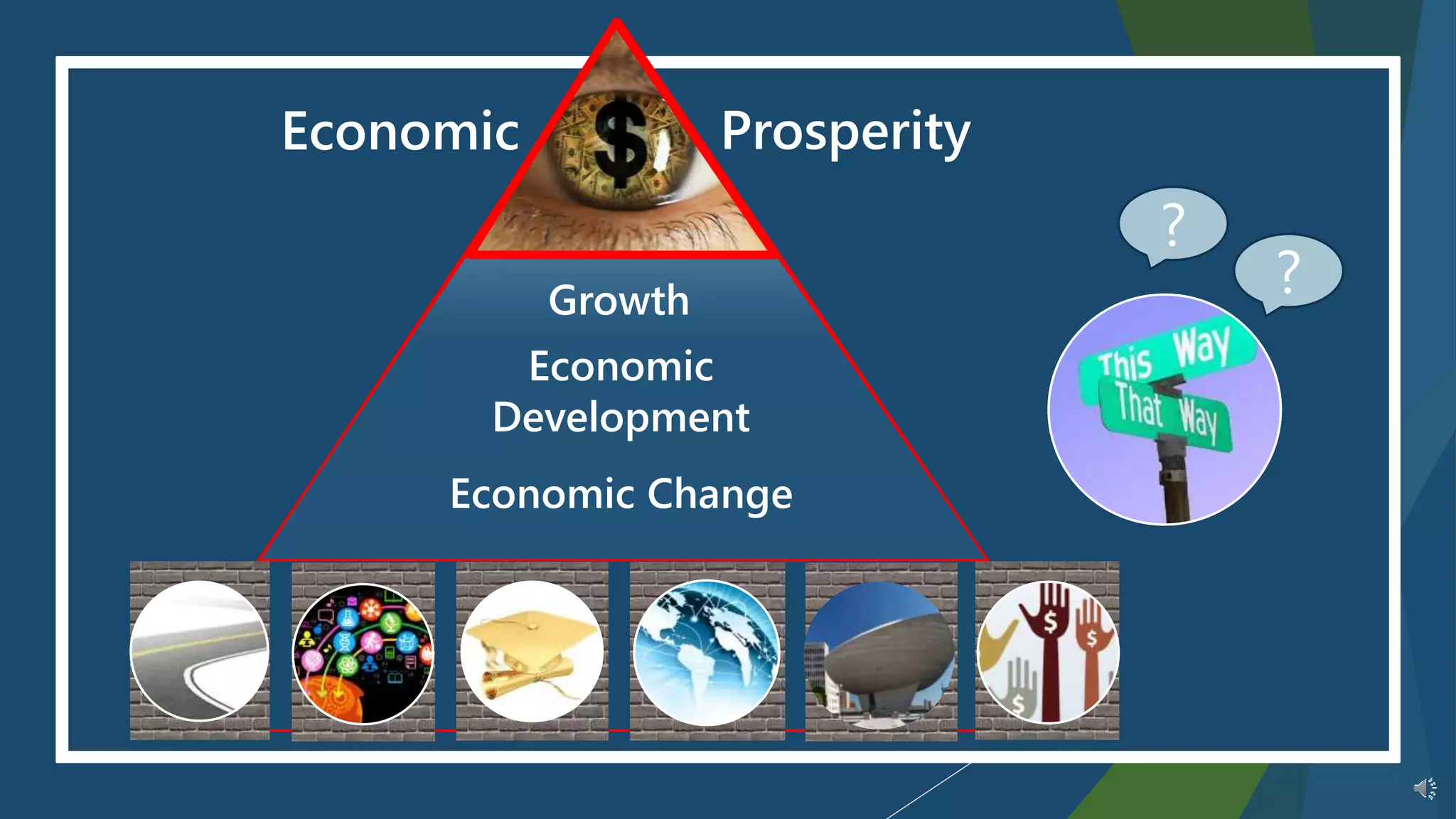 Economic $ Prosperity

Growth

Economic Development

Economic Change

?

?

This Way

That Way

$

$

$